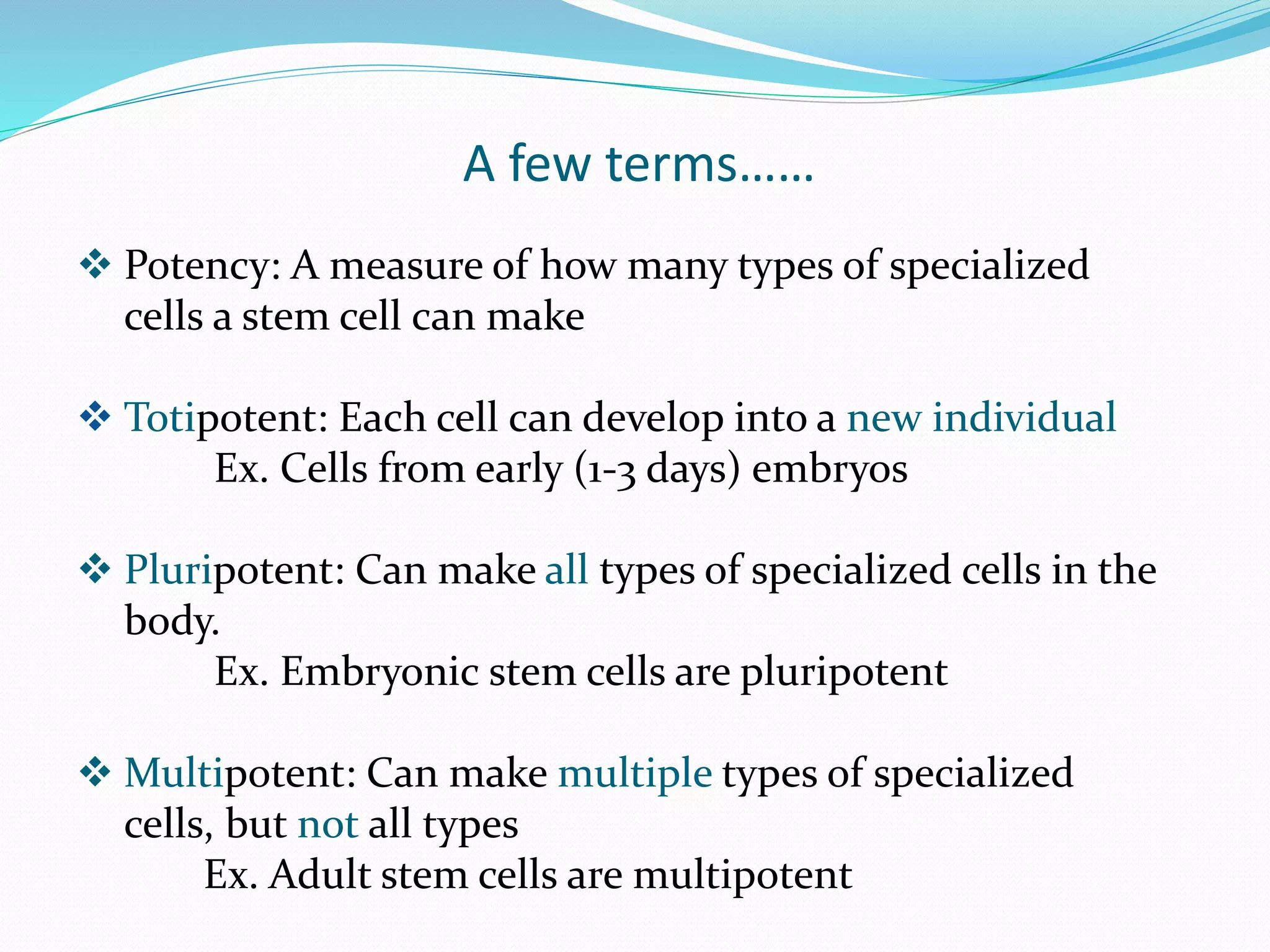 A few terms……

❖ Potency: A measure of how many types of specialized cells a stem cell can make

❖ Totipotent: Each cell can develop into a new individual
Ex. Cells from early (1-3 days) embryos

❖ Pluripotent: Can make all types of specialized cells in the body.
Ex. Embryonic stem cells are pluripotent

❖ Multipotent: Can make multiple types of specialized cells, but not all types
Ex. Adult stem cells are multipotent